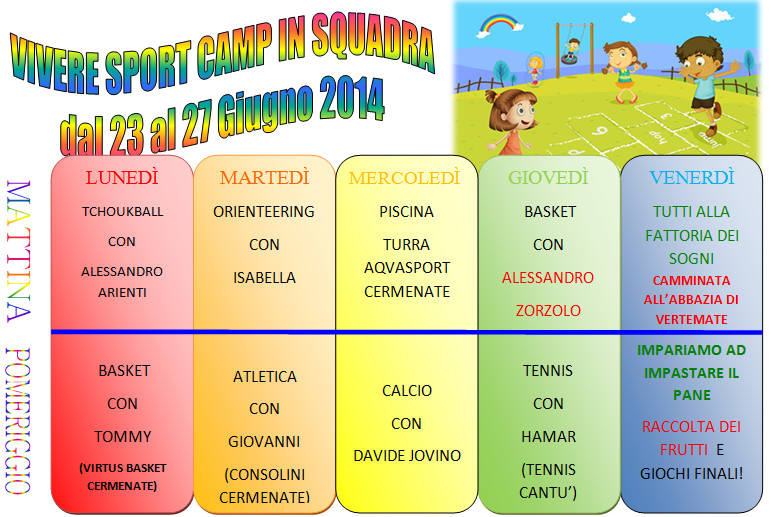 VIVERE SPORT CAMP IN SQUADRA
dal 23 al 27 Giugno 2014

| | LUNEDÌ | MARTEDÌ | MERCOLEDÌ | GIOVEDÌ | VENERDÌ |
|---|---|---|---|---|---|
| MATTINA | TCHOUKBALL CON ALESSANDRO ARIENTI | ORIENTEERING CON ISABELLA | PISCINA TURRA AQVASPORT CERMENATE | BASKET CON ALESSANDRO ZORZOLO | TUTTI ALLA FATTORIA DEI SOGNI CAMMINATA ALL'ABBAZIA DI VERTEMATE |
| POMERIGGIO | BASKET CON TOMMY (VIRTUS BASKET CERMENATE) | ATLETICA CON GIOVANNI (CONSOLINI CERMENATE) | CALCIO CON DAVIDE JOVINO | TENNIS CON HAMAR (TENNIS CANTU') | IMPARIAMO AD IMPASTARE IL PANE RACCOLTA DEI FRUTTI E GIOCHI FINALI! |